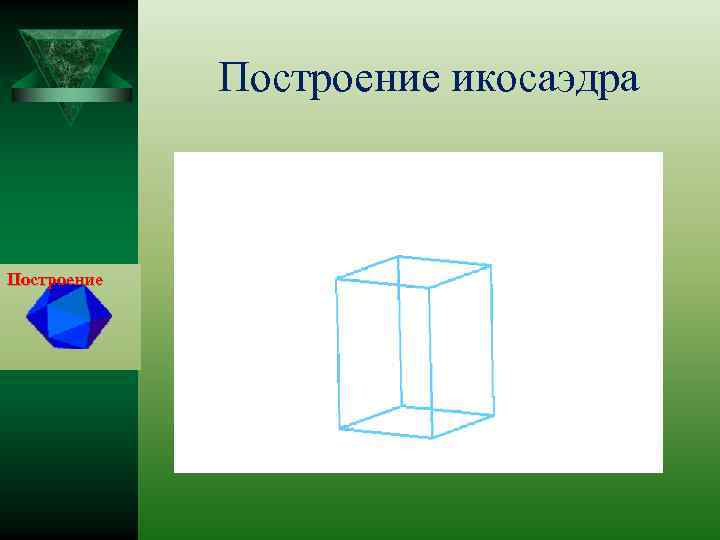 Построение икосаэдра

Построение